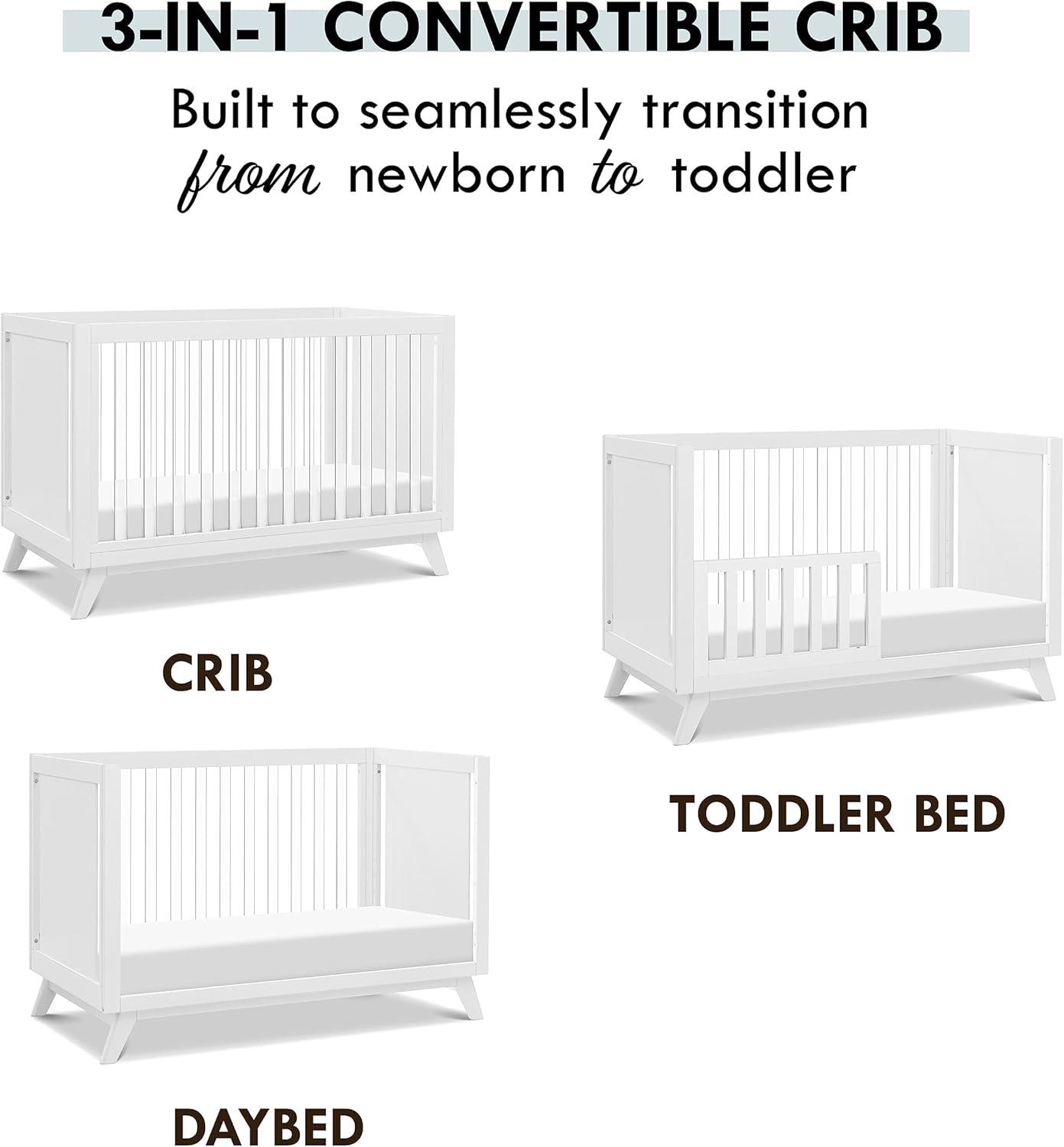 3-IN-1 CONVERTIBLE CRIB

Built to seamlessly transition from newborn to toddler

CRIB

TODDLER BED

DAYBED